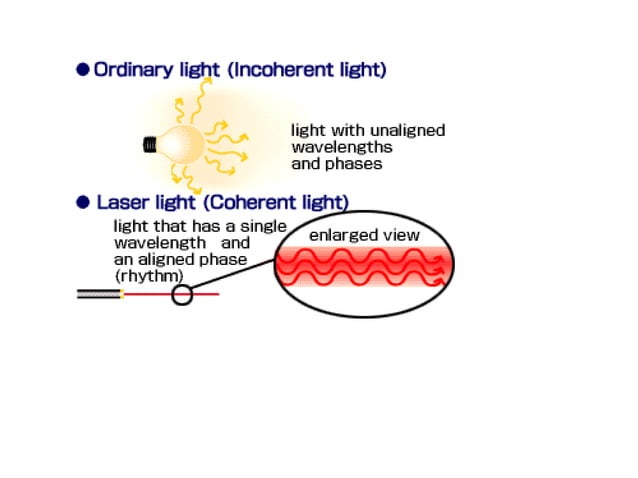 ● Ordinary light (Incoherent light)

light with unaligned wavelengths and phases

● Laser light (Coherent light)

light that has a single wavelength and an aligned phase (rhythm)

enlarged view